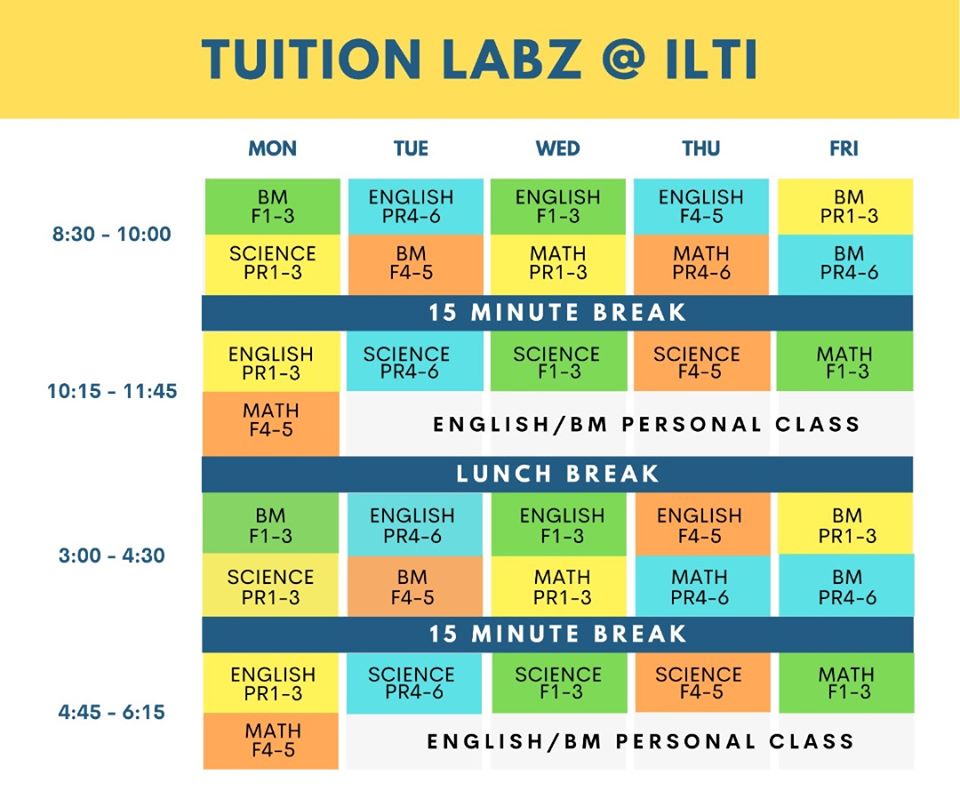 TUITION LABZ @ ILTI

| | MON | TUE | WED | THU | FRI |
|---|---|---|---|---|---|
| 8:30 - 10:00 | BM F1-3 | ENGLISH PR4-6 | ENGLISH F1-3 | ENGLISH F4-5 | BM PR1-3 |
| | SCIENCE PR1-3 | BM F4-5 | MATH PR1-3 | MATH PR4-6 | BM PR4-6 |
| | 15 MINUTE BREAK | | | | |
| 10:15 - 11:45 | ENGLISH PR1-3 | SCIENCE PR4-6 | SCIENCE F1-3 | SCIENCE F4-5 | MATH F1-3 |
| | MATH F4-5 | ENGLISH/BM PERSONAL CLASS | | | |
| | LUNCH BREAK | | | | |
| 3:00 - 4:30 | BM F1-3 | ENGLISH PR4-6 | ENGLISH F1-3 | ENGLISH F4-5 | BM PR1-3 |
| | SCIENCE PR1-3 | BM F4-5 | MATH PR1-3 | MATH PR4-6 | BM PR4-6 |
| | 15 MINUTE BREAK | | | | |
| 4:45 - 6:15 | ENGLISH PR1-3 | SCIENCE PR4-6 | SCIENCE F1-3 | SCIENCE F4-5 | MATH F1-3 |
| | MATH F4-5 | ENGLISH/BM PERSONAL CLASS | | | |